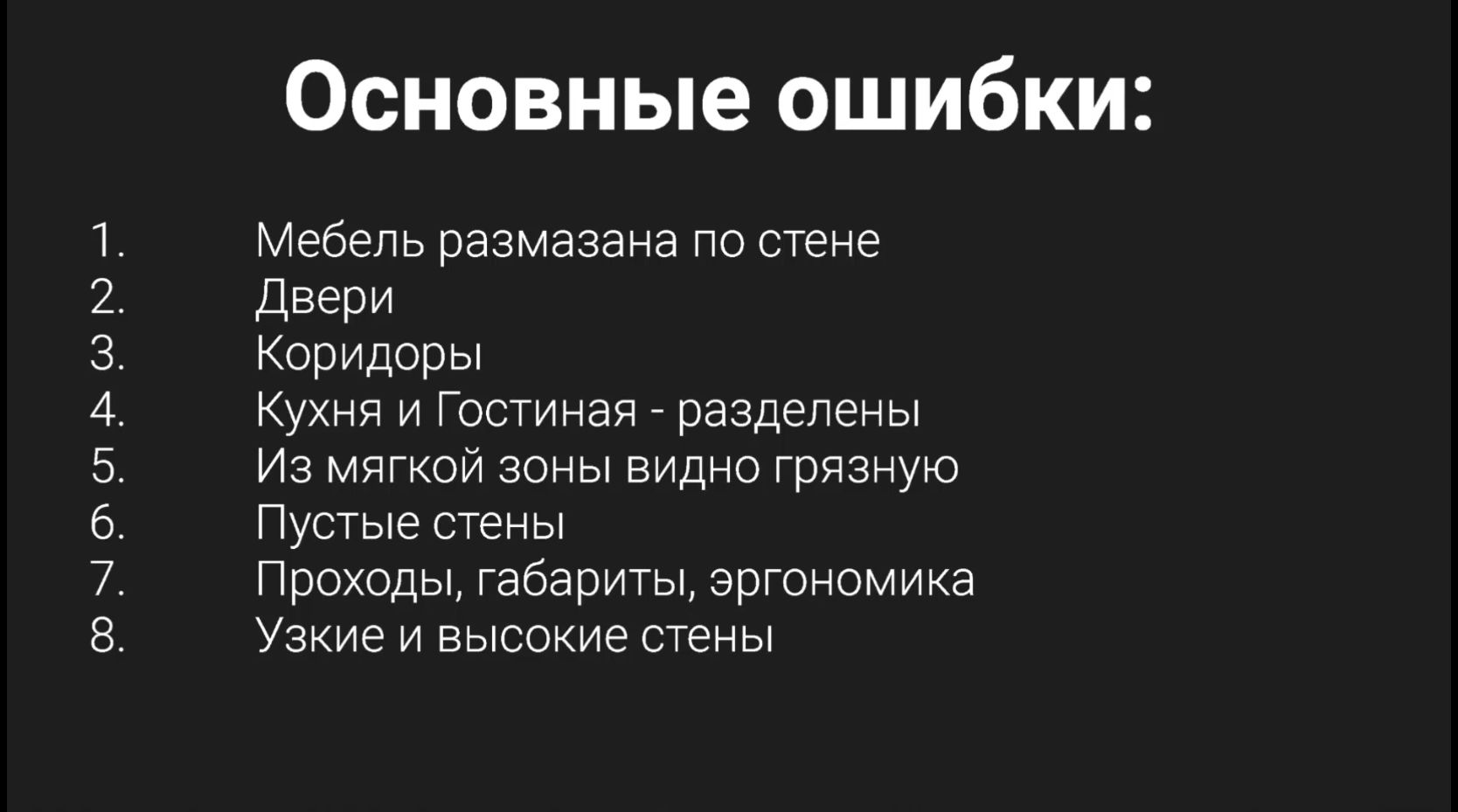 Основные ошибки:

1. Мебель размазана по стене
2. Двери
3. Коридоры
4. Кухня и Гостиная - разделены
5. Из мягкой зоны видно грязную
6. Пустые стены
7. Проходы, габариты, эргономика
8. Узкие и высокие стены